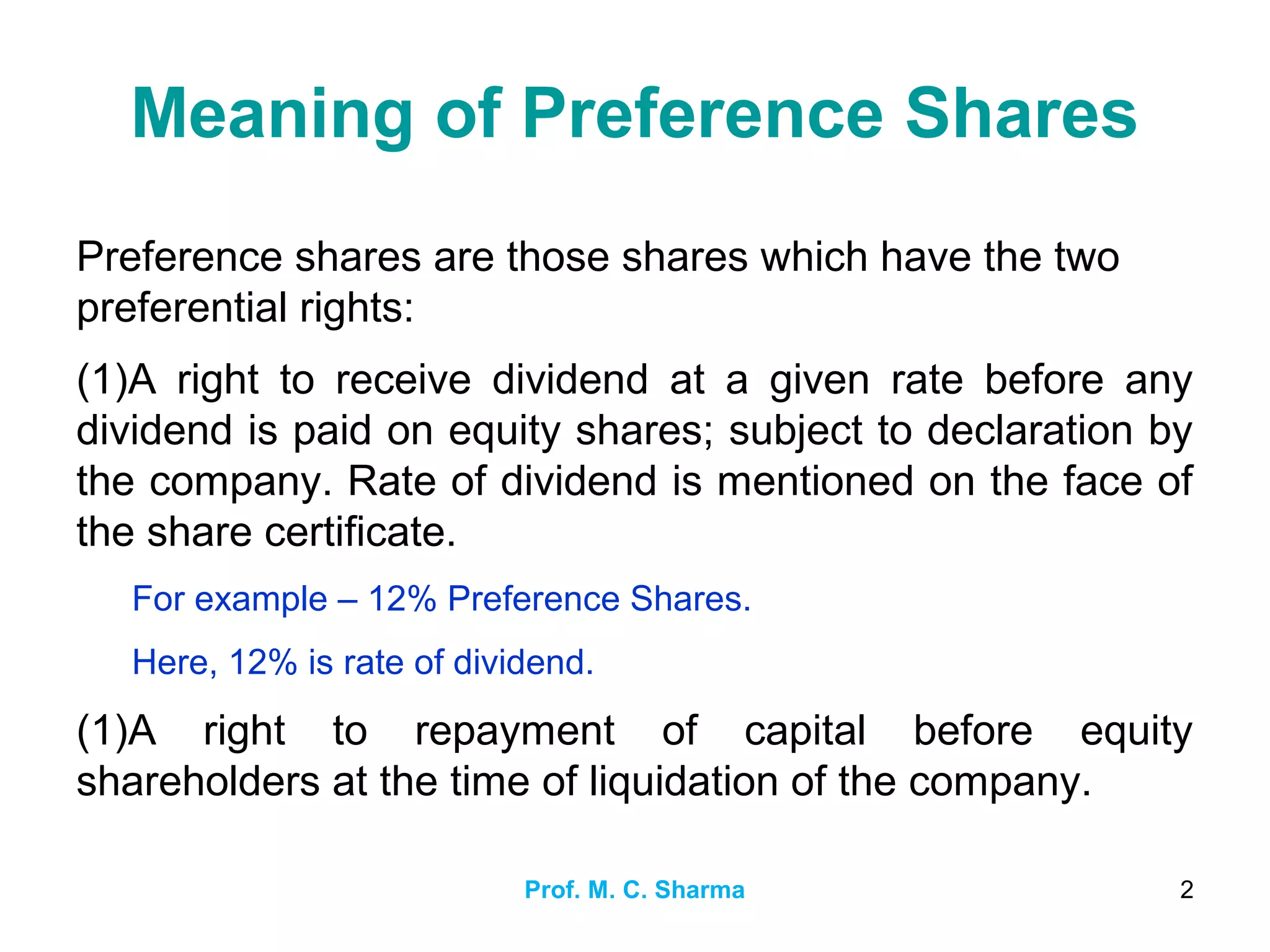 Meaning of Preference Shares

Preference shares are those shares which have the two preferential rights:

(1)A right to receive dividend at a given rate before any dividend is paid on equity shares; subject to declaration by the company. Rate of dividend is mentioned on the face of the share certificate.

For example – 12% Preference Shares.

Here, 12% is rate of dividend.

(1)A right to repayment of capital before equity shareholders at the time of liquidation of the company.

Prof. M. C. Sharma

2